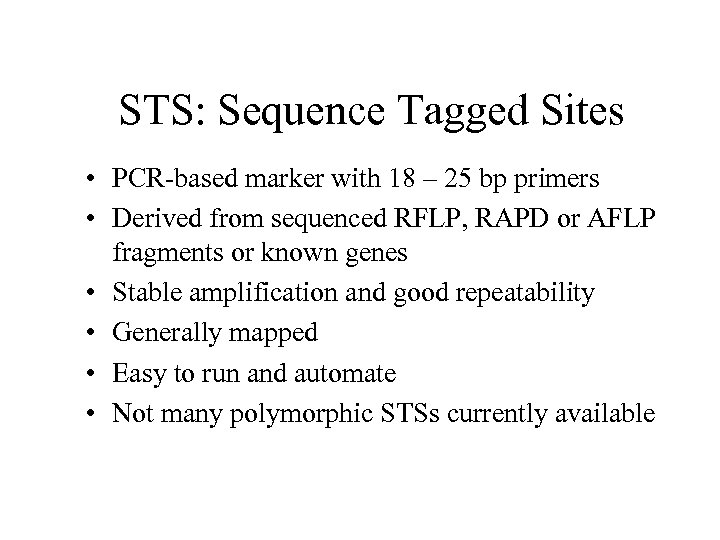 STS: Sequence Tagged Sites

• PCR-based marker with 18 – 25 bp primers
• Derived from sequenced RFLP, RAPD or AFLP fragments or known genes
• Stable amplification and good repeatability
• Generally mapped
• Easy to run and automate
• Not many polymorphic STSs currently available